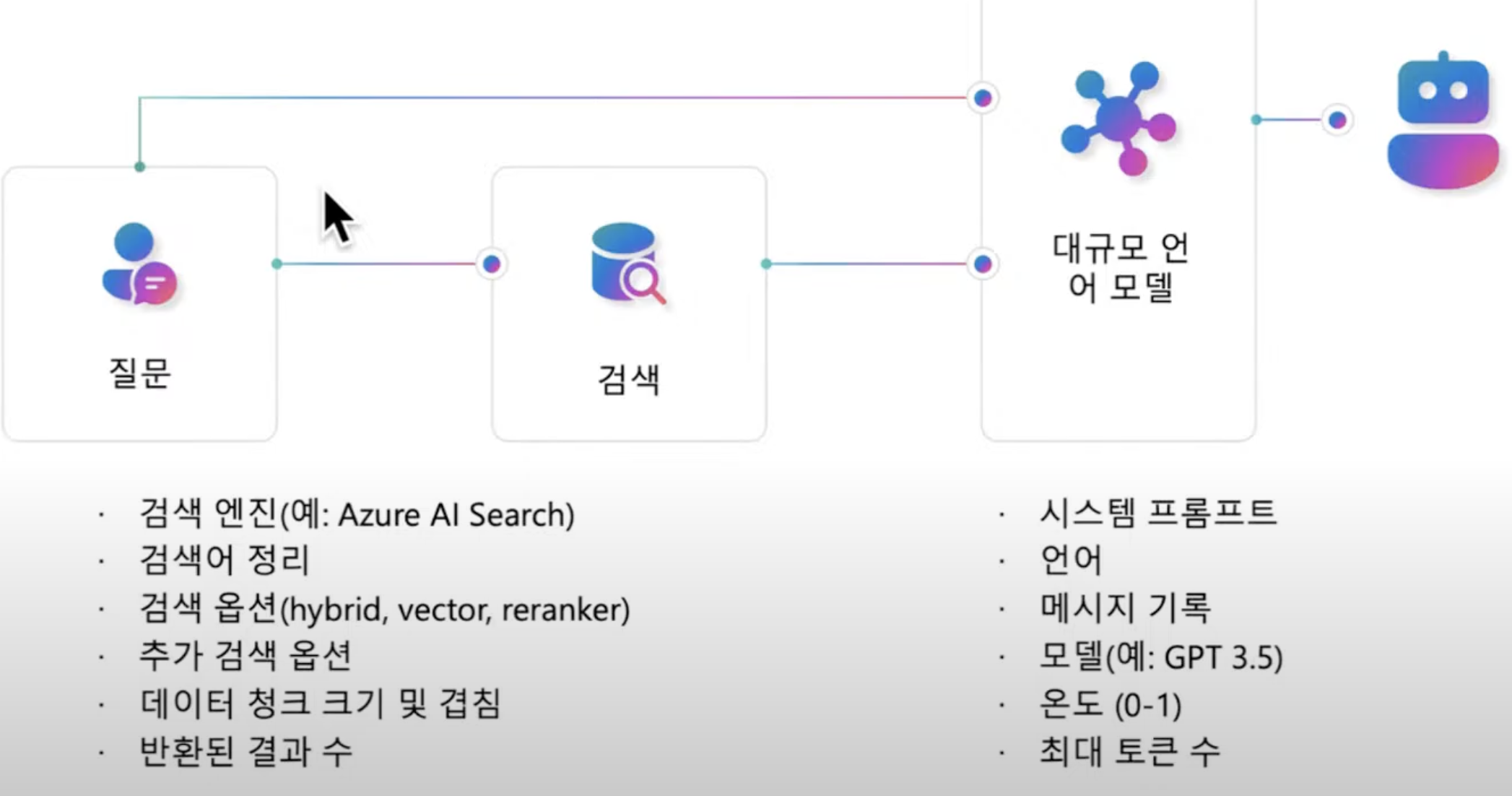 질문

검색

대규모 언어 모델

· 검색 엔진(예: Azure AI Search)
· 검색어 정리
· 검색 옵션(hybrid, vector, reranker)
· 추가 검색 옵션
· 데이터 청크 크기 및 겹침
· 반환된 결과 수

· 시스템 프롬프트
· 언어
· 메시지 기록
· 모델(예: GPT 3.5)
· 온도 (0-1)
· 최대 토큰 수